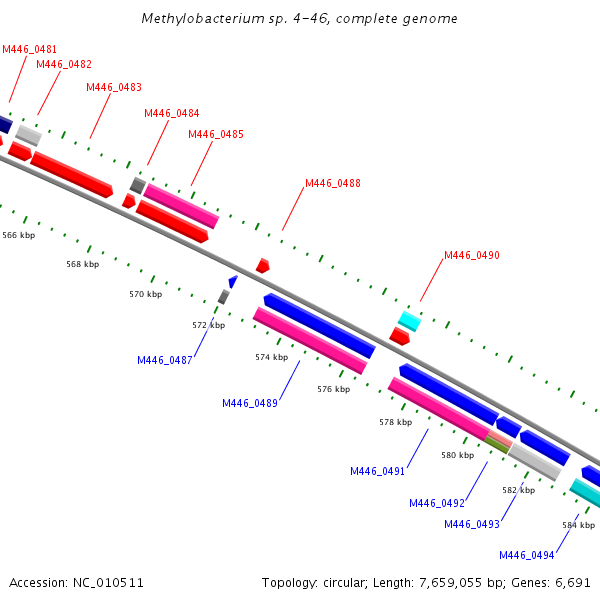 Methylobacterium sp. 4-46, complete genome

M446_0481
M446_0482
M446_0483
M446_0484
M446_0485
M446_0488
M446_0490

566 kbp
568 kbp
570 kbp
572 kbp
574 kbp
576 kbp
578 kbp
580 kbp
582 kbp
584 kbp

M446_0487
M446_0489
M446_0491
M446_0492
M446_0493
M446_0494

Accession: NC_010511

Topology: circular; Length: 7,659,055 bp; Genes: 6,691